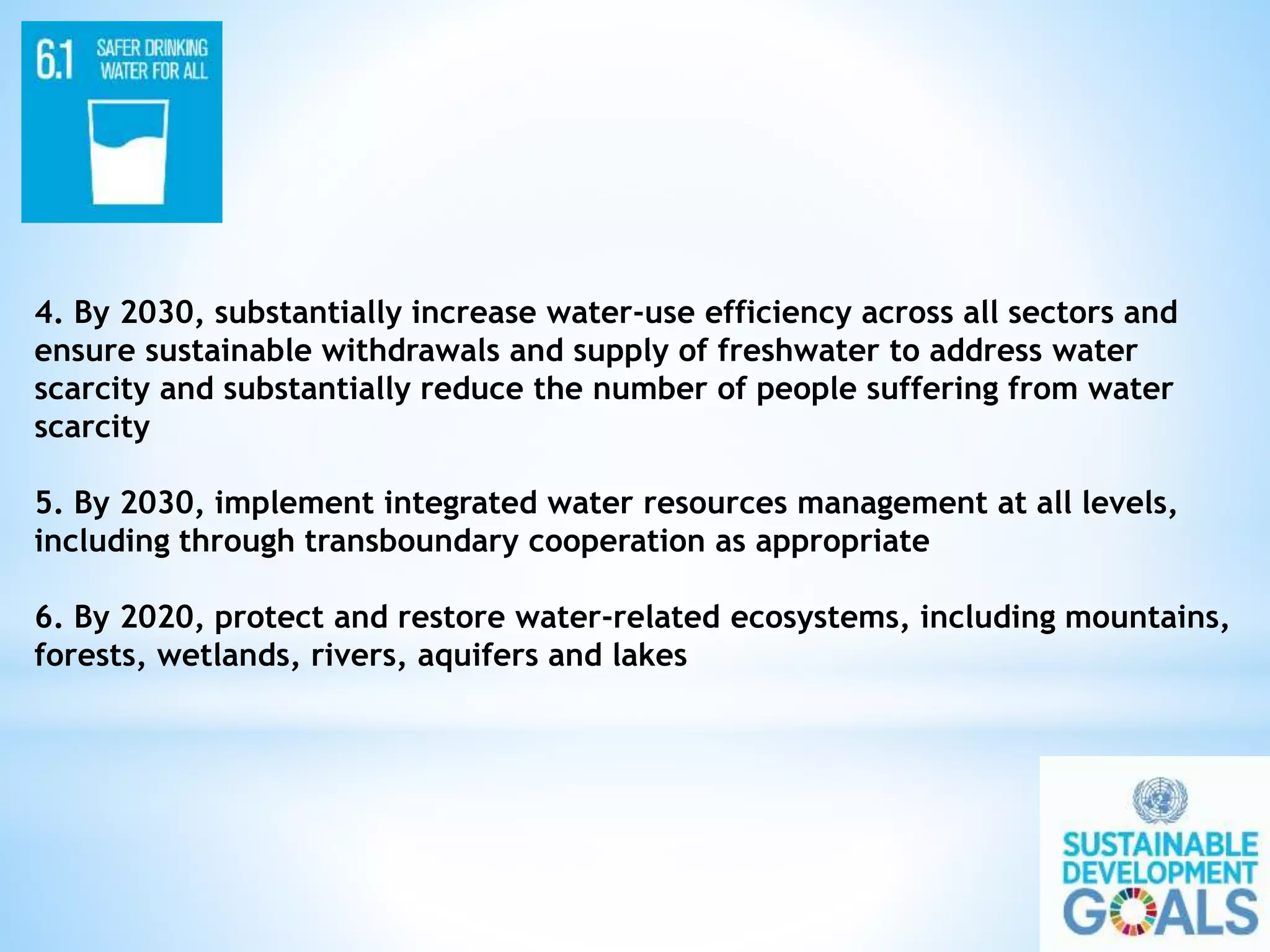 6.1 SAFER DRINKING WATER FOR ALL

4. By 2030, substantially increase water-use efficiency across all sectors and ensure sustainable withdrawals and supply of freshwater to address water scarcity and substantially reduce the number of people suffering from water scarcity

5. By 2030, implement integrated water resources management at all levels, including through transboundary cooperation as appropriate

6. By 2020, protect and restore water-related ecosystems, including mountains, forests, wetlands, rivers, aquifers and lakes

SUSTAINABLE DEVELOPMENT GOALS